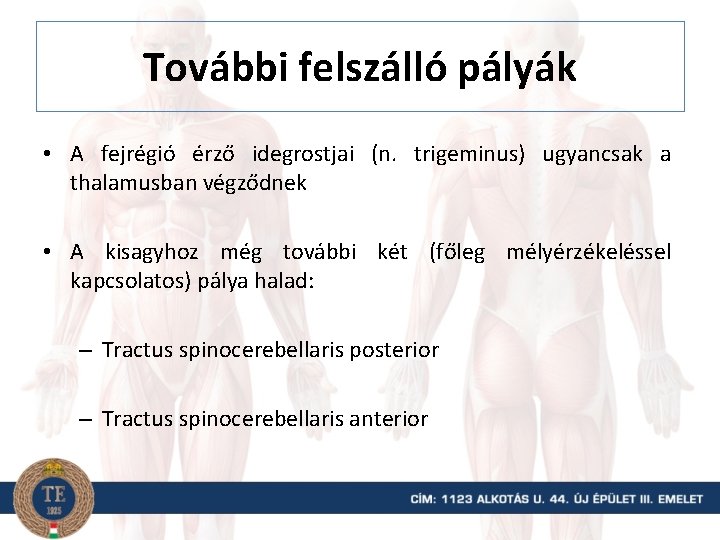 További felszálló pályák

• A fejrégió érző idegrostjai (n. trigeminus) ugyancsak a thalamusban végződnek

• A kisagyhoz még további két (főleg mélyérzékeléssel kapcsolatos) pálya halad:

– Tractus spinocerebellaris posterior

– Tractus spinocerebellaris anterior

TE
1925

CÍM: 1123 ALKOTÁS U. 44. ÚJ ÉPÜLET III. EMELET